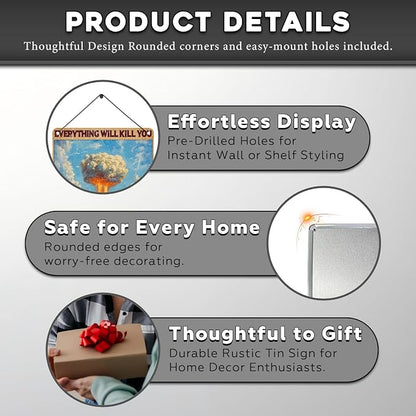 PRODUCT DETAILS

Thoughtful Design Rounded corners and easy-mount holes included.

EVERYTHING WILL KILL YOU

Effortless Display

Pre-Drilled Holes for Instant Wall or Shelf Styling

Safe for Every Home

Rounded edges for worry-free decorating.

Thoughtful to Gift

Durable Rustic Tin Sign for Home Decor Enthusiasts.